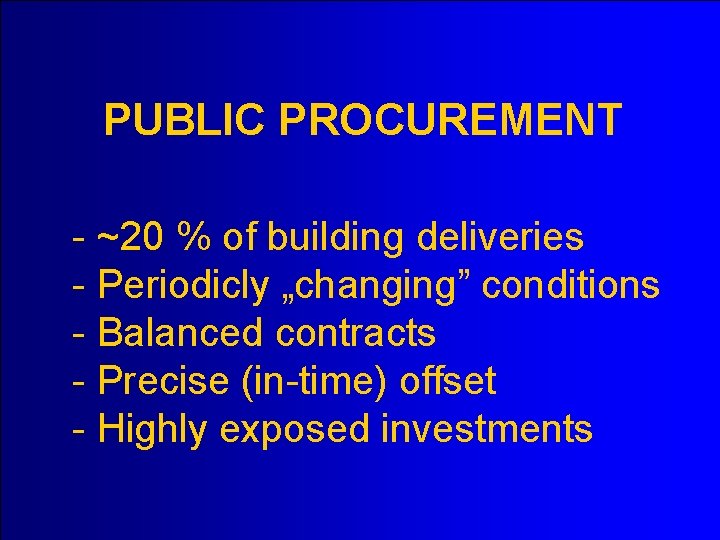 PUBLIC PROCUREMENT

- ~20 % of building deliveries
- Periodicly „changing” conditions
- Balanced contracts
- Precise (in-time) offset
- Highly exposed investments